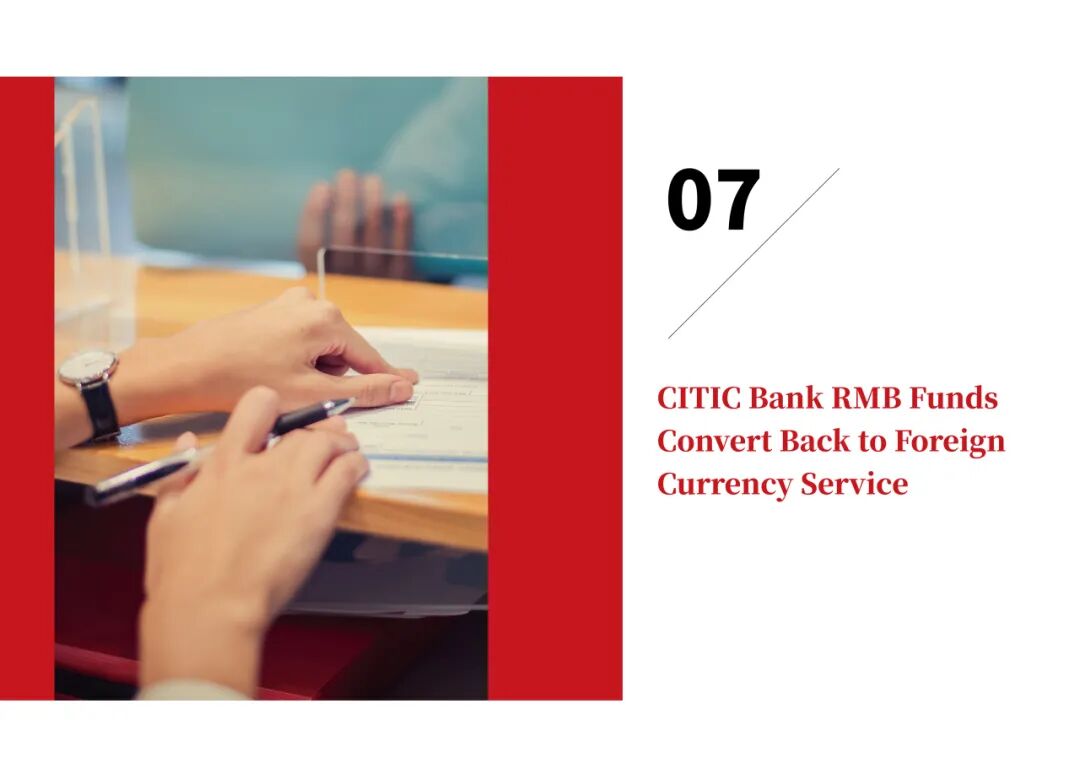 07

CITIC Bank RMB Funds Convert Back to Foreign Currency Service